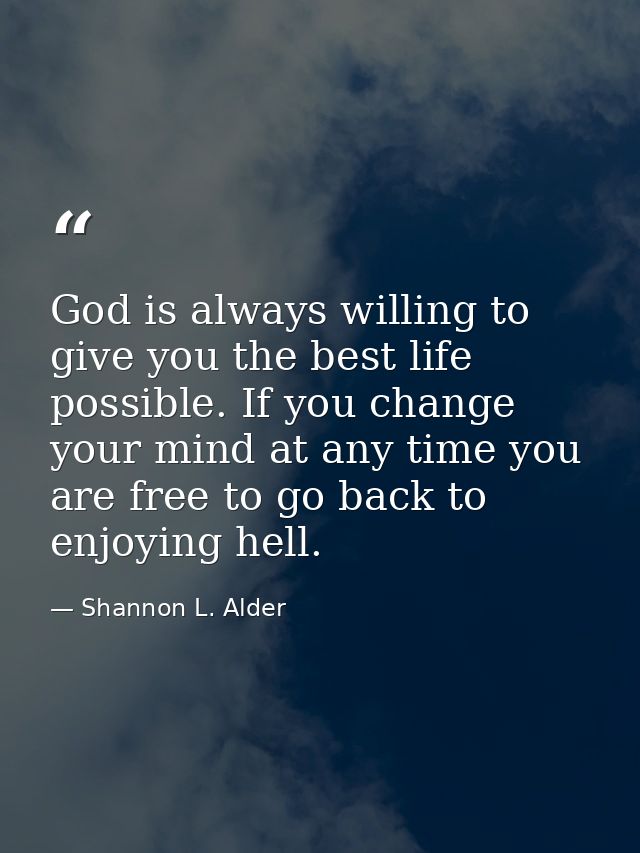 “

God is always willing to give you the best life possible. If you change your mind at any time you are free to go back to enjoying hell.

— Shannon L. Alder